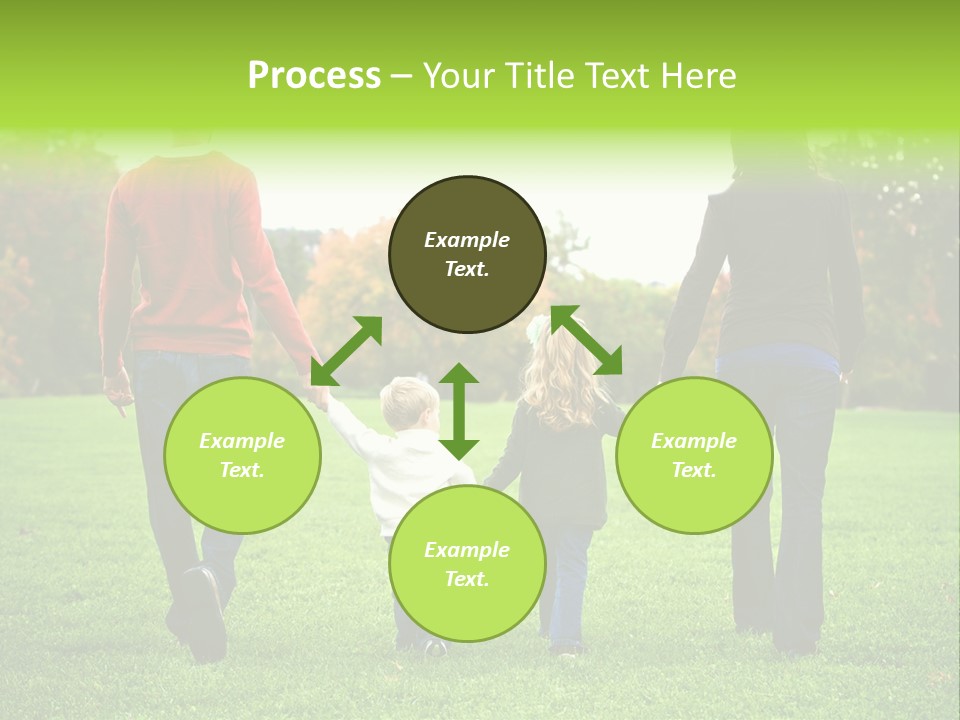 Process – Your Title Text Here

Example Text.

Example Text.

Example Text.

Example Text.